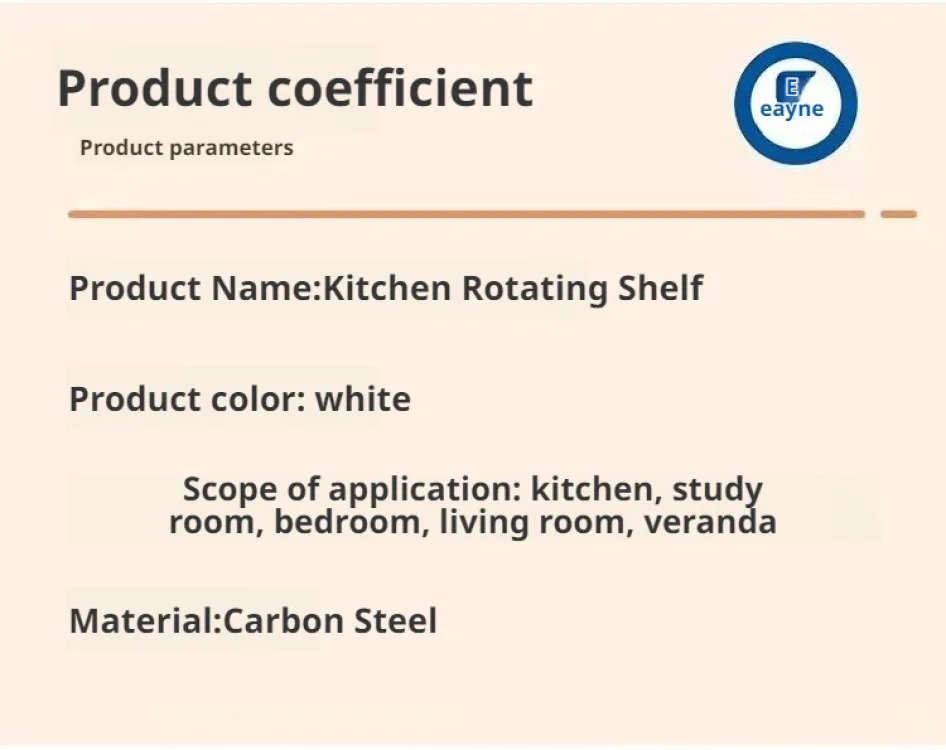 Product coefficient

Product parameters

E
eayne

Product Name:Kitchen Rotating Shelf

Product color: white

Scope of application: kitchen, study room, bedroom, living room, veranda

Material:Carbon Steel